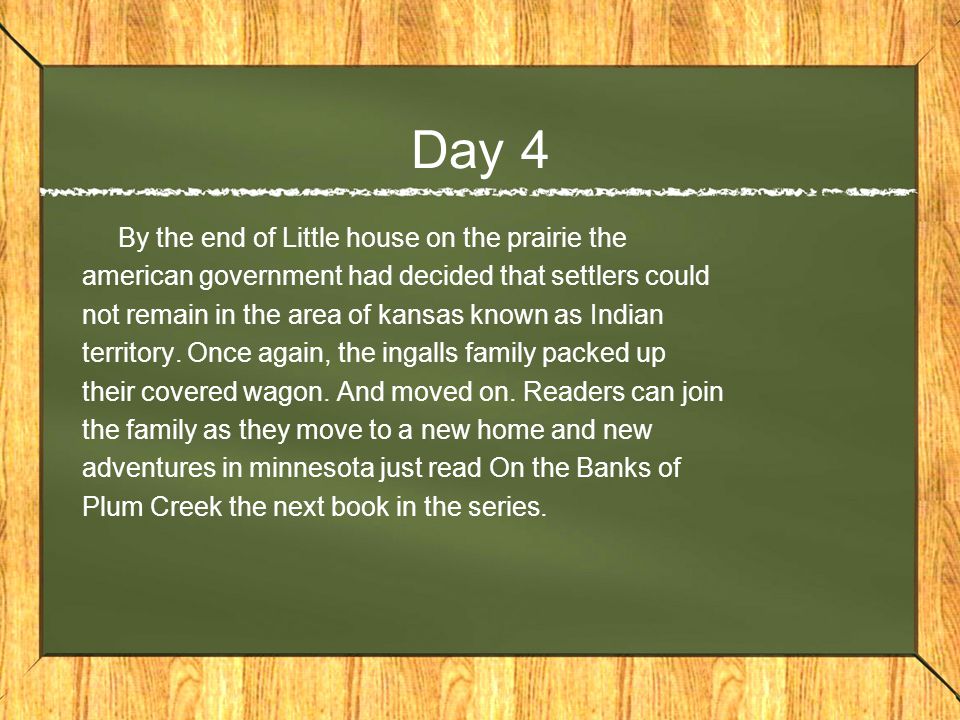 Day 4

By the end of Little house on the prairie the american government had decided that settlers could not remain in the area of kansas known as Indian territory. Once again, the ingalls family packed up their covered wagon. And moved on. Readers can join the family as they move to a new home and new adventures in minnesota just read On the Banks of Plum Creek the next book in the series.